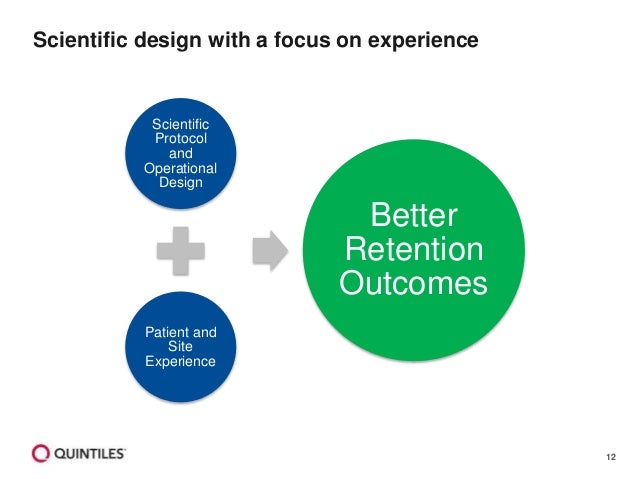 Scientific design with a focus on experience

Scientific Protocol and Operational Design

Patient and Site Experience

Better Retention Outcomes

QUINTILES

12